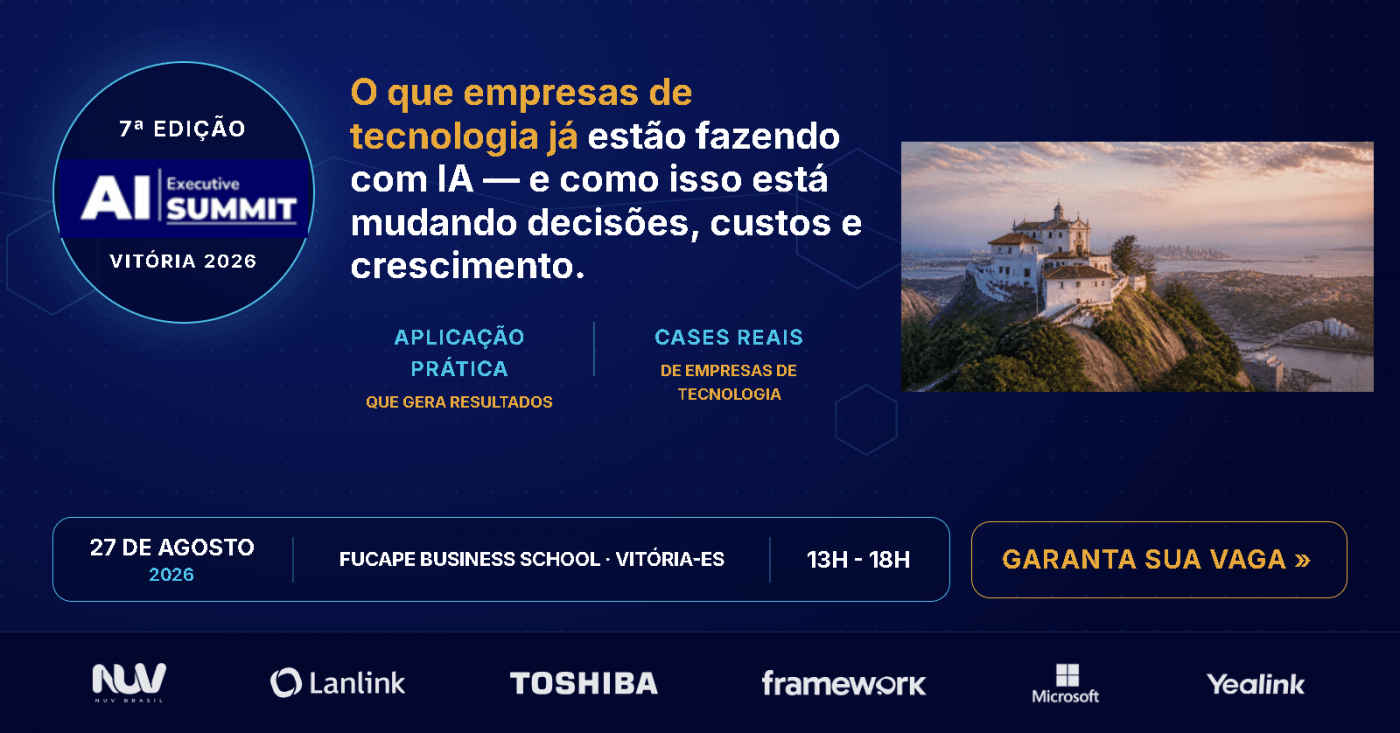 7ª EDIÇÃO
AI Executive SUMMIT
VITÓRIA 2026

O que empresas de tecnologia já estão fazendo com IA — e como isso está mudando decisões, custos e crescimento.

APLICAÇÃO PRÁTICA
QUE GERA RESULTADOS

CASES REAIS
DE EMPRESAS DE TECNOLOGIA

27 DE AGOSTO
2026

FUCAPE BUSINESS SCHOOL · VITÓRIA-ES

13H - 18H

GARANTA SUA VAGA »

NUV
NUV BRASIL

Lanlink

TOSHIBA

framework

Microsoft

Yealink